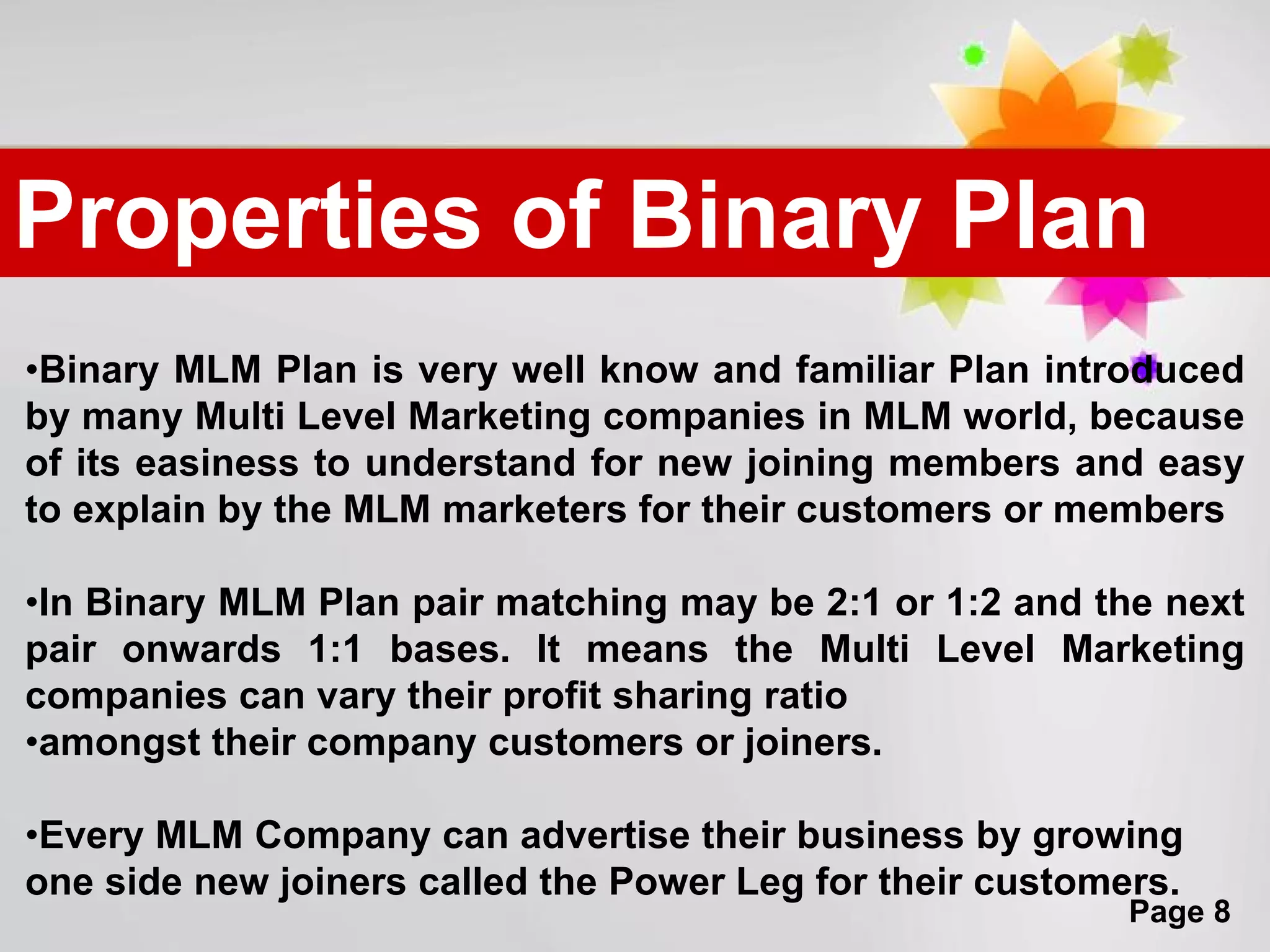 Properties of Binary Plan

•Binary MLM Plan is very well know and familiar Plan introduced by many Multi Level Marketing companies in MLM world, because of its easiness to understand for new joining members and easy to explain by the MLM marketers for their customers or members

•In Binary MLM Plan pair matching may be 2:1 or 1:2 and the next pair onwards 1:1 bases. It means the Multi Level Marketing companies can vary their profit sharing ratio
•amongst their company customers or joiners.

•Every MLM Company can advertise their business by growing one side new joiners called the Power Leg for their customers.

Page 8